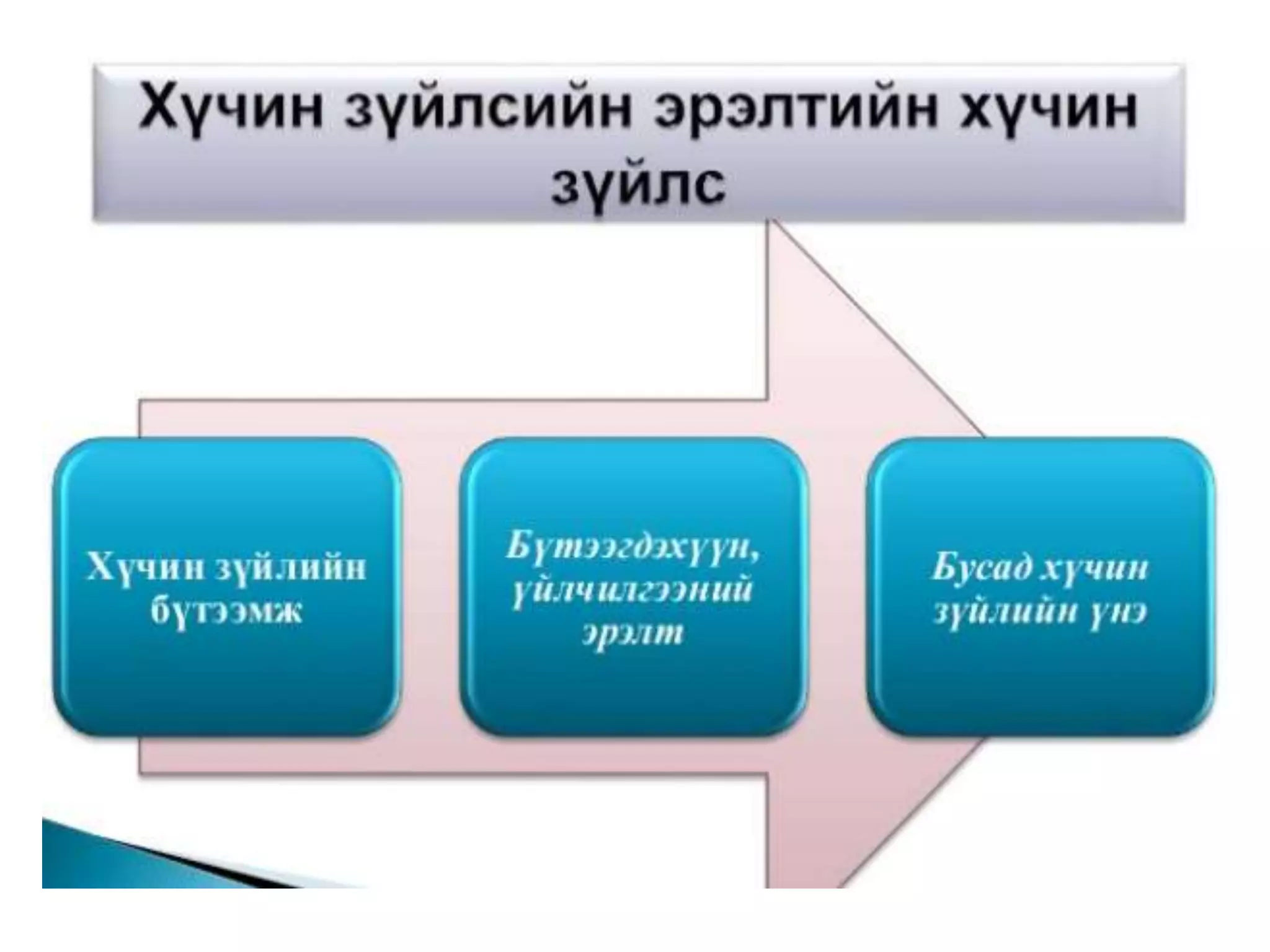 Хүчин зүйлсийн эрэлтийн хүчин зүйлс

Хүчин зүйлийн бүтээмж

Бүтээгдэхүүн, үйлчилгээний эрэлт

Бусад хүчин зүйлийн үнэ